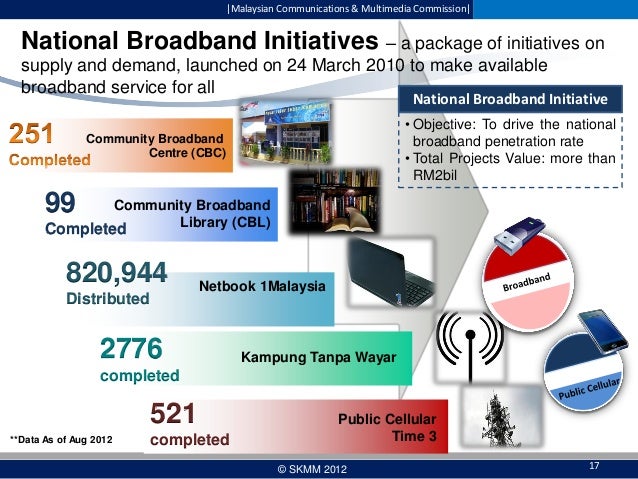 |Malaysian Communications & Multimedia Commission|

National Broadband Initiatives – a package of initiatives on supply and demand, launched on 24 March 2010 to make available broadband service for all

National Broadband Initiative

• Objective: To drive the national broadband penetration rate
• Total Projects Value: more than RM2bil

251 Completed Community Broadband Centre (CBC)

99 Completed Community Broadband Library (CBL)

820,944 Distributed Netbook 1Malaysia

2776 completed Kampung Tanpa Wayar

521 completed Public Cellular Time 3

Broadband

Public Cellular

**Data As of Aug 2012

© SKMM 2012

17